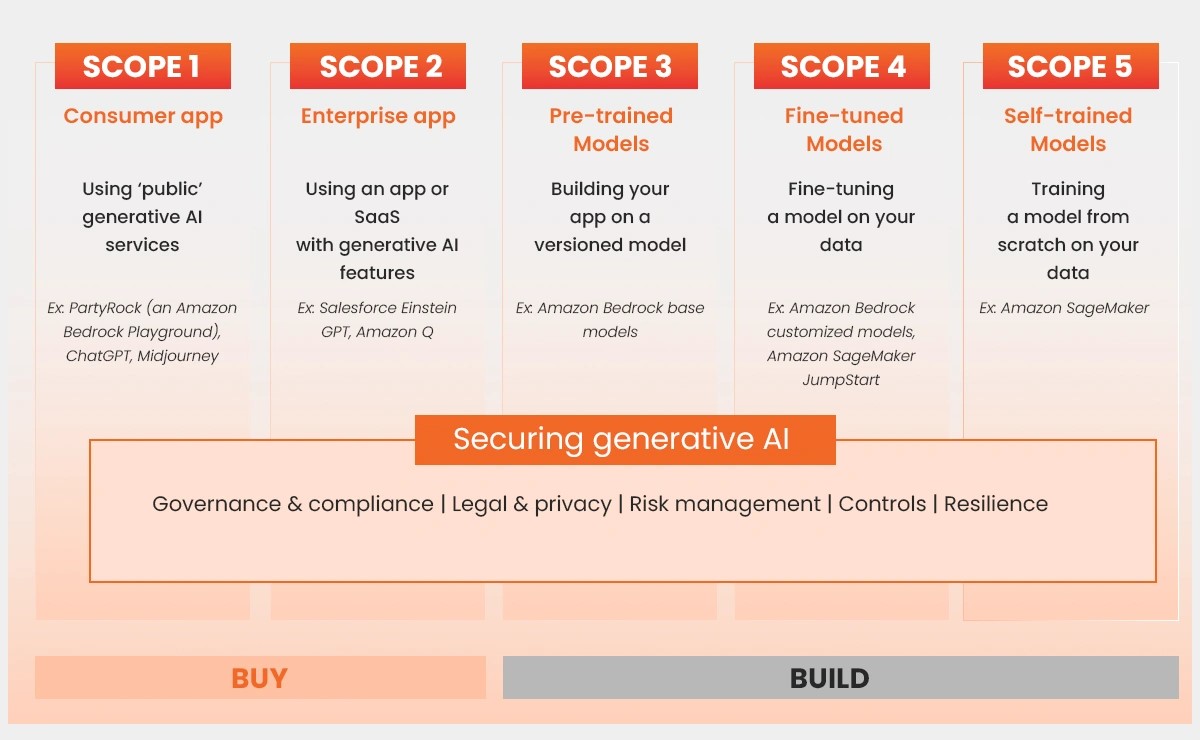 SCOPE 1
Consumer app
Using 'public' generative AI services
Ex: PartyRock (an Amazon Bedrock Playground), ChatGPT, Midjourney

SCOPE 2
Enterprise app
Using an app or SaaS with generative AI features
Ex: Salesforce Einstein GPT, Amazon Q

SCOPE 3
Pre-trained Models
Building your app on a versioned model
Ex: Amazon Bedrock base models

SCOPE 4
Fine-tuned Models
Fine-tuning a model on your data
Ex: Amazon Bedrock customized models, Amazon SageMaker JumpStart

SCOPE 5
Self-trained Models
Training a model from scratch on your data
Ex: Amazon SageMaker

Securing generative AI
Governance & compliance | Legal & privacy | Risk management | Controls | Resilience

BUY

BUILD